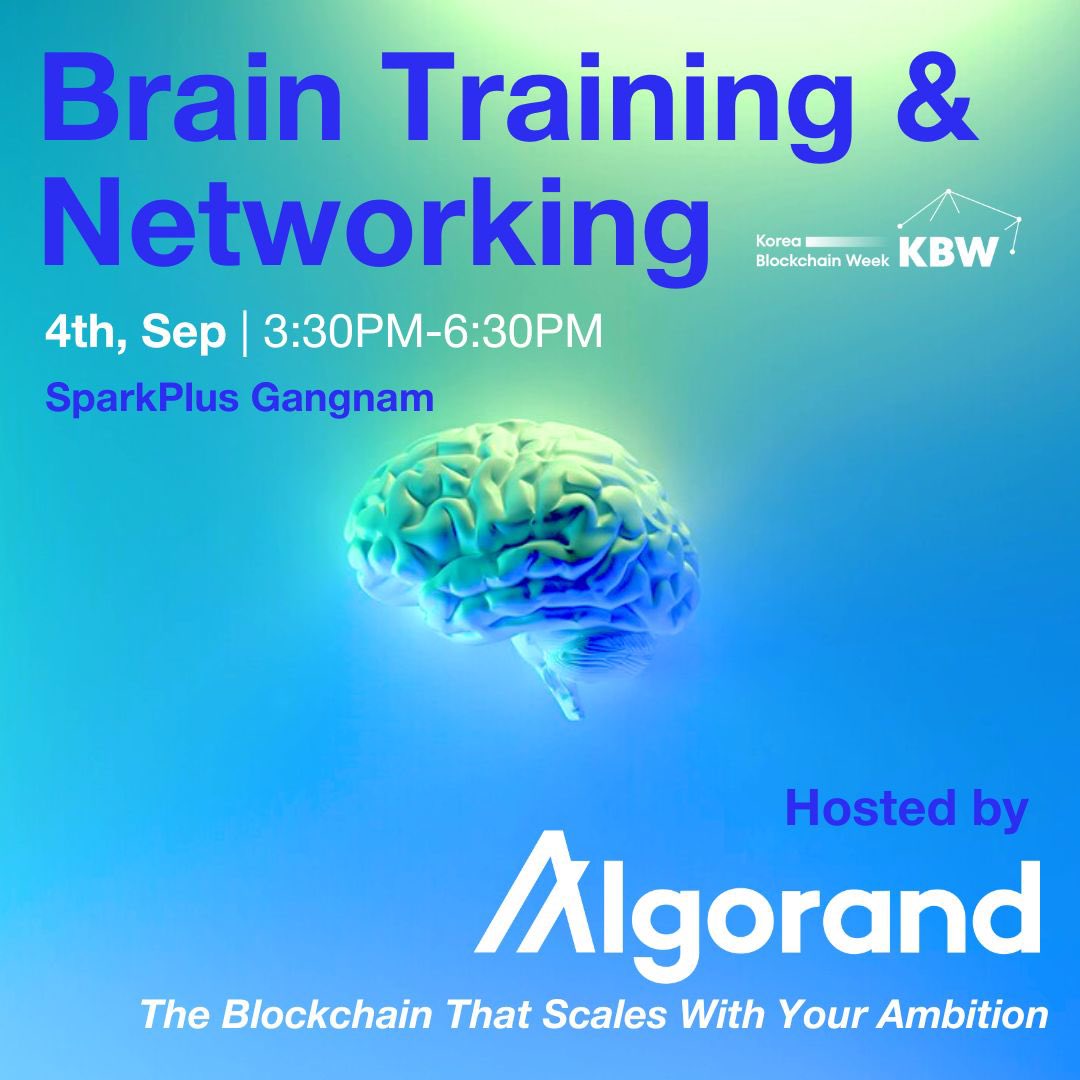 Brain Training & Networking

Korea Blockchain Week KBW

4th, Sep | 3:30PM-6:30PM

SparkPlus Gangnam

Hosted by

Algorand

The Blockchain That Scales With Your Ambition